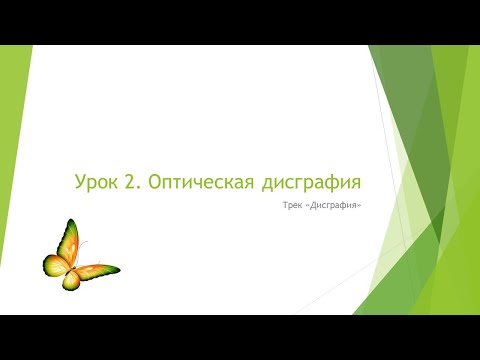 Урок 2. Оптическая дисграфия

Трек «Дисграфия»